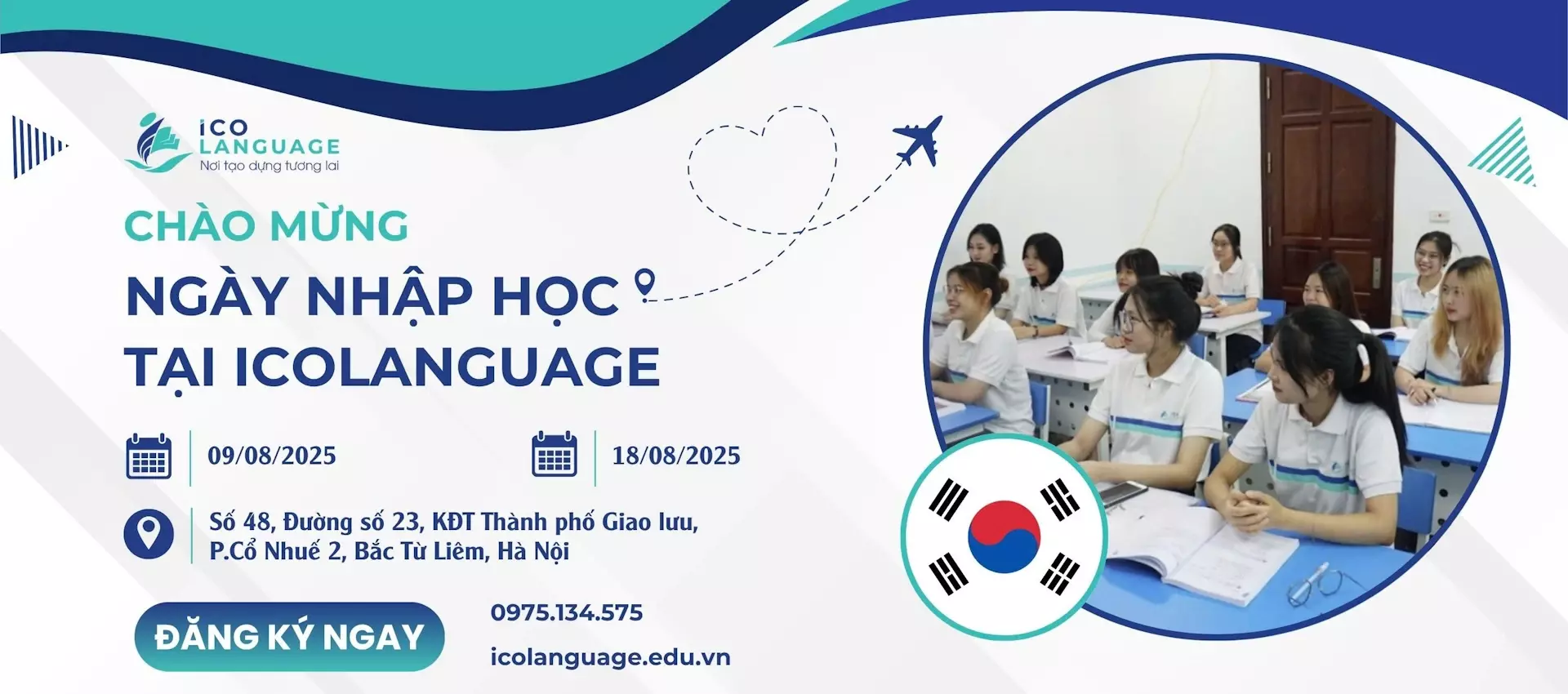 ICO LANGUAGE
Nơi tạo dựng tương lai

CHÀO MỪNG
NGÀY NHẬP HỌC
TẠI ICOLANGUAGE

09/08/2025

18/08/2025

Số 48, Đường số 23, KĐT Thành phố Giao lưu, P.Cổ Nhuế 2, Bắc Từ Liêm, Hà Nội

ĐĂNG KÝ NGAY

0975.134.575

icolanguage.edu.vn